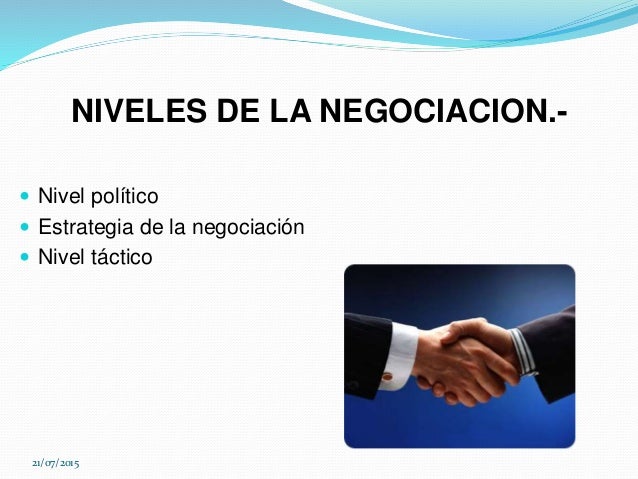 NIVELES DE LA NEGOCIACION.-

- Nivel político
- Estrategia de la negociación
- Nivel táctico

21/07/2015